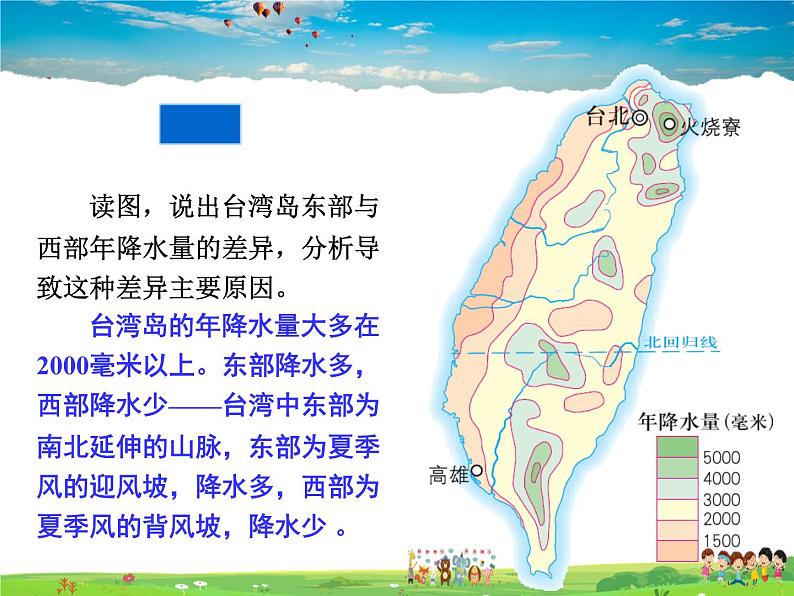 读图，说出台湾岛东部与西部年降水量的差异，分析导致这种差异主要原因。

台湾岛的年降水量大多在2000毫米以上。东部降水多，西部降水少——台湾中东部为南北延伸的山脉，东部为夏季风的迎风坡，降水多，西部为夏季风的背风坡，降水少 。

台北

火烧寮

北回归线

高雄

年降水量（毫米）

5000

4000

3000

2000

1500